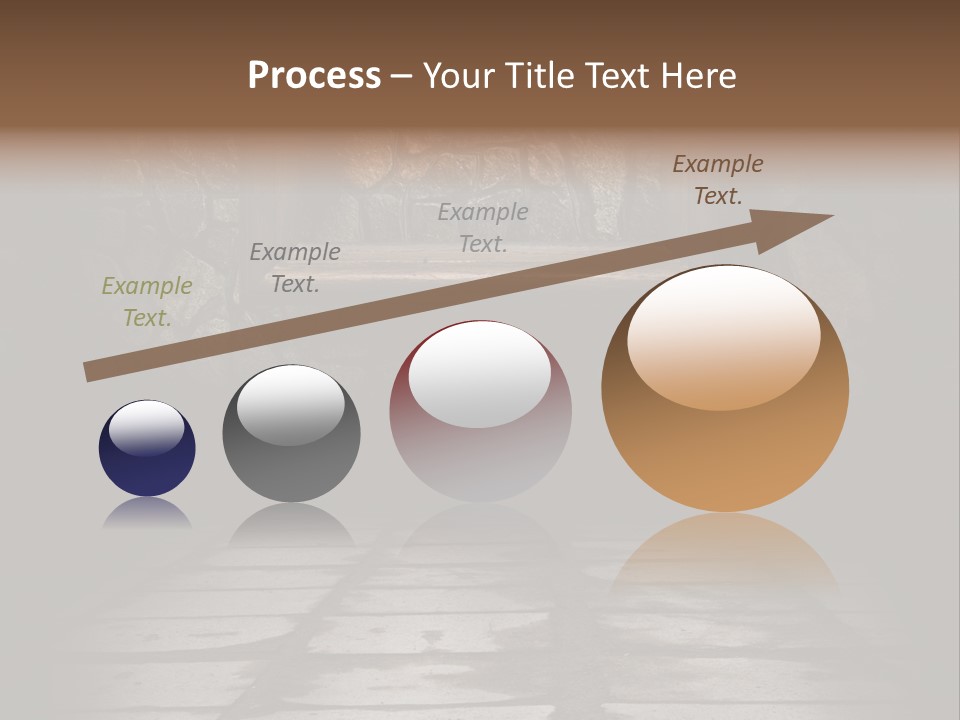 Process – Your Title Text Here

Example Text.

Example Text.

Example Text.

Example Text.